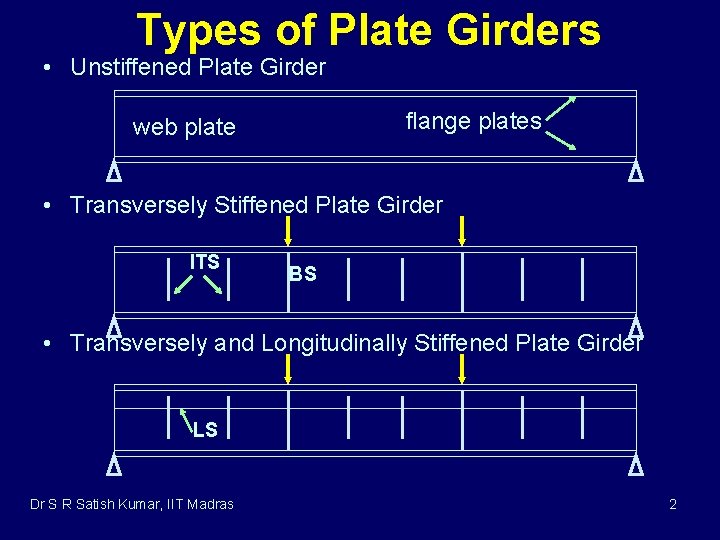 Types of Plate Girders

• Unstiffened Plate Girder

web plate

flange plates

• Transversely Stiffened Plate Girder

ITS

BS

• Transversely and Longitudinally Stiffened Plate Girder

LS

Dr S R Satish Kumar, IIT Madras

2